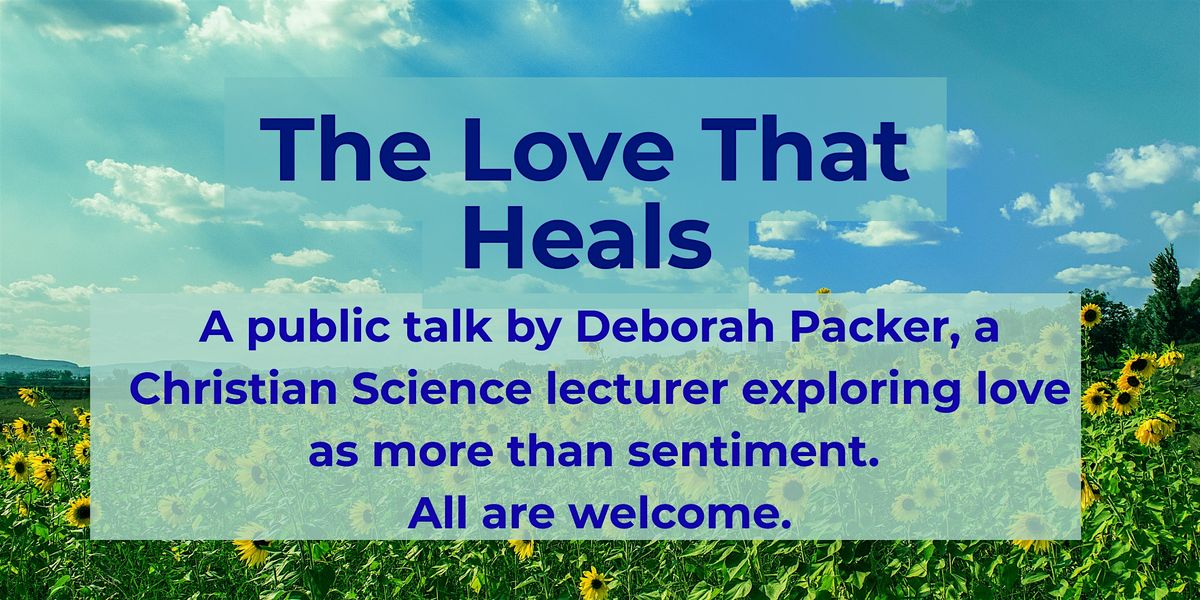 The Love That Heals

A public talk by Deborah Packer, a Christian Science lecturer exploring love as more than sentiment.
All are welcome.